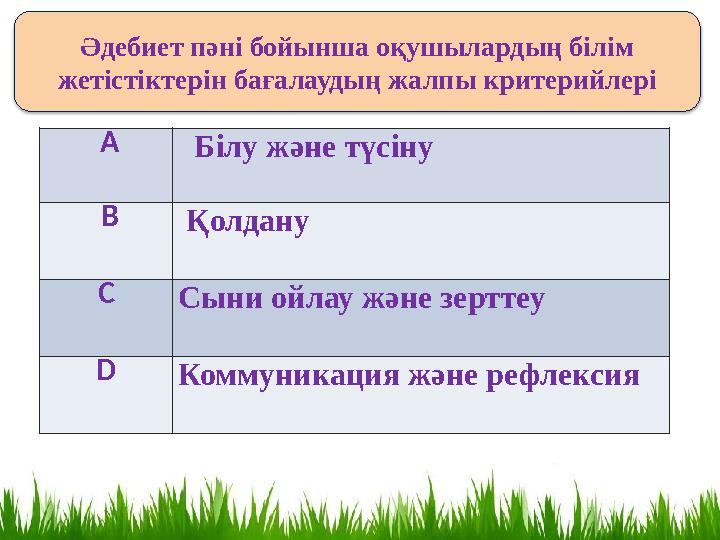 Әдебиет пәні бойынша оқушылардың білім жетістіктерін бағалаудың жалпы критерийлері

| A | Білу және түсіну |
|---|---|
| B | Қолдану |
| C | Сыни ойлау және зерттеу |
| D | Коммуникация және рефлексия |